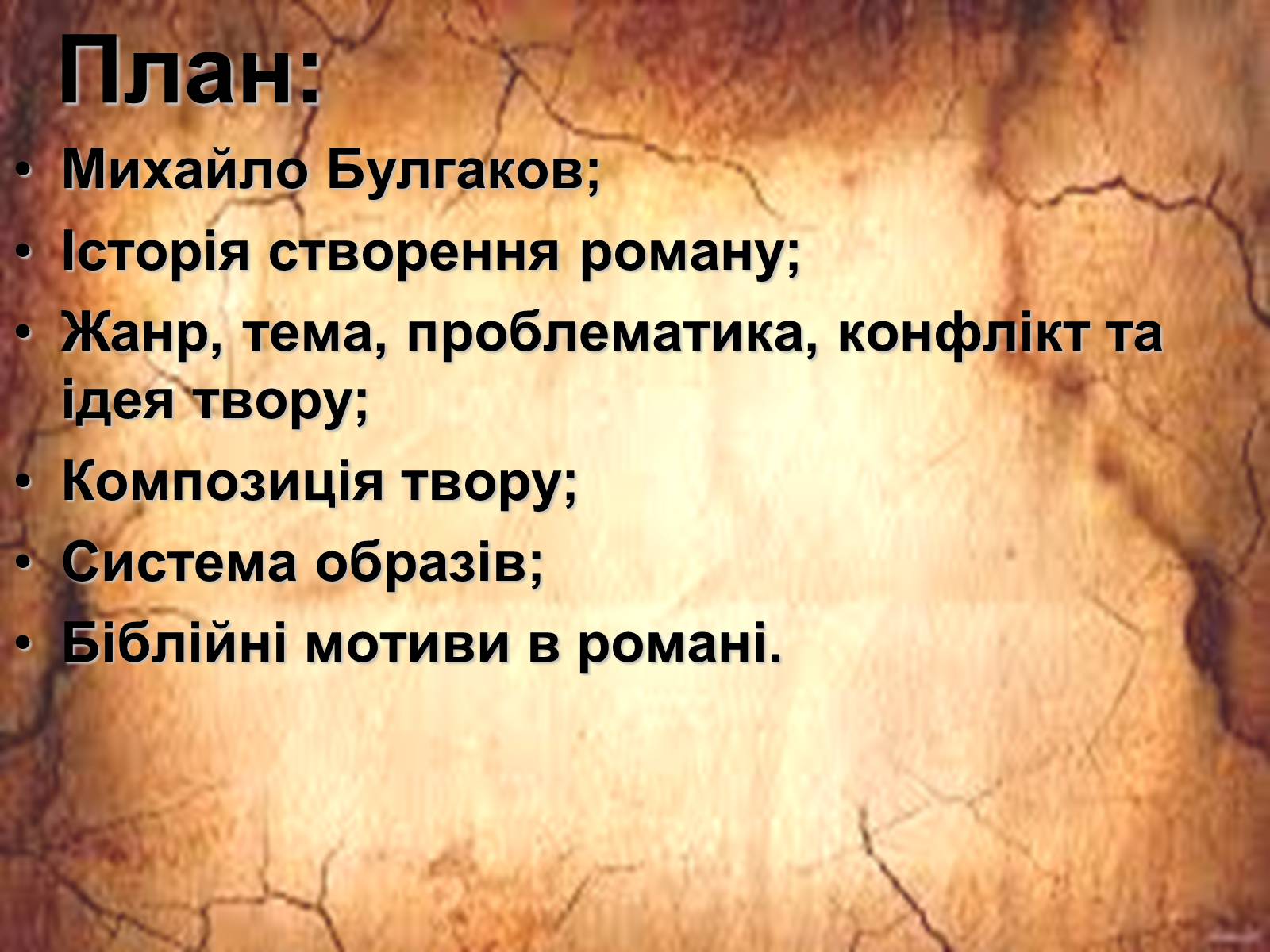 План:

• Михайло Булгаков;
• Історія створення роману;
• Жанр, тема, проблематика, конфлікт та ідея твору;
• Композиція твору;
• Система образів;
• Біблійні мотиви в романі.